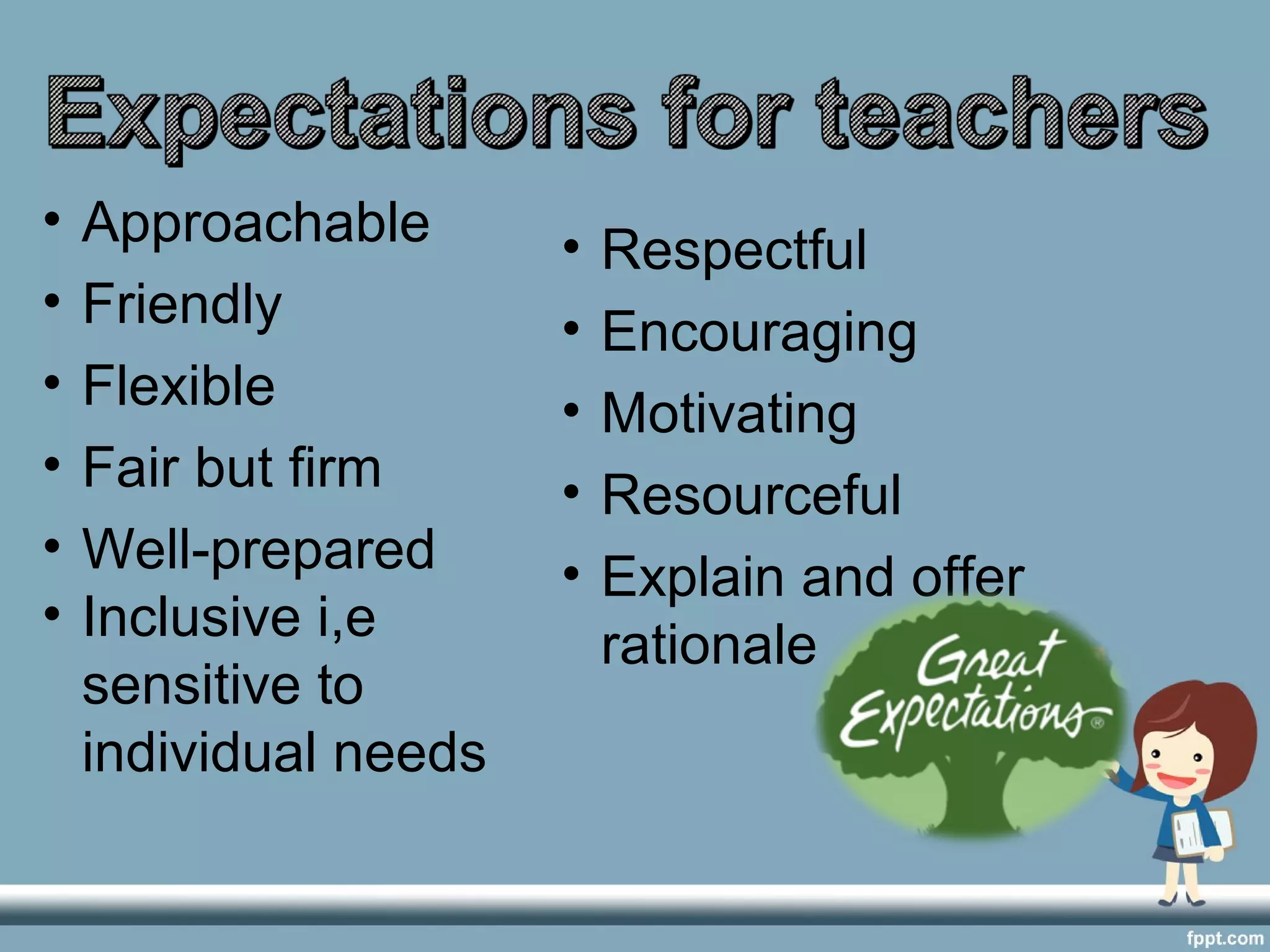 Expectations for teachers

• Approachable
• Friendly
• Flexible
• Fair but firm
• Well-prepared
• Inclusive i,e sensitive to individual needs

• Respectful
• Encouraging
• Motivating
• Resourceful
• Explain and offer rationale

Great Expectations®

fppt.com